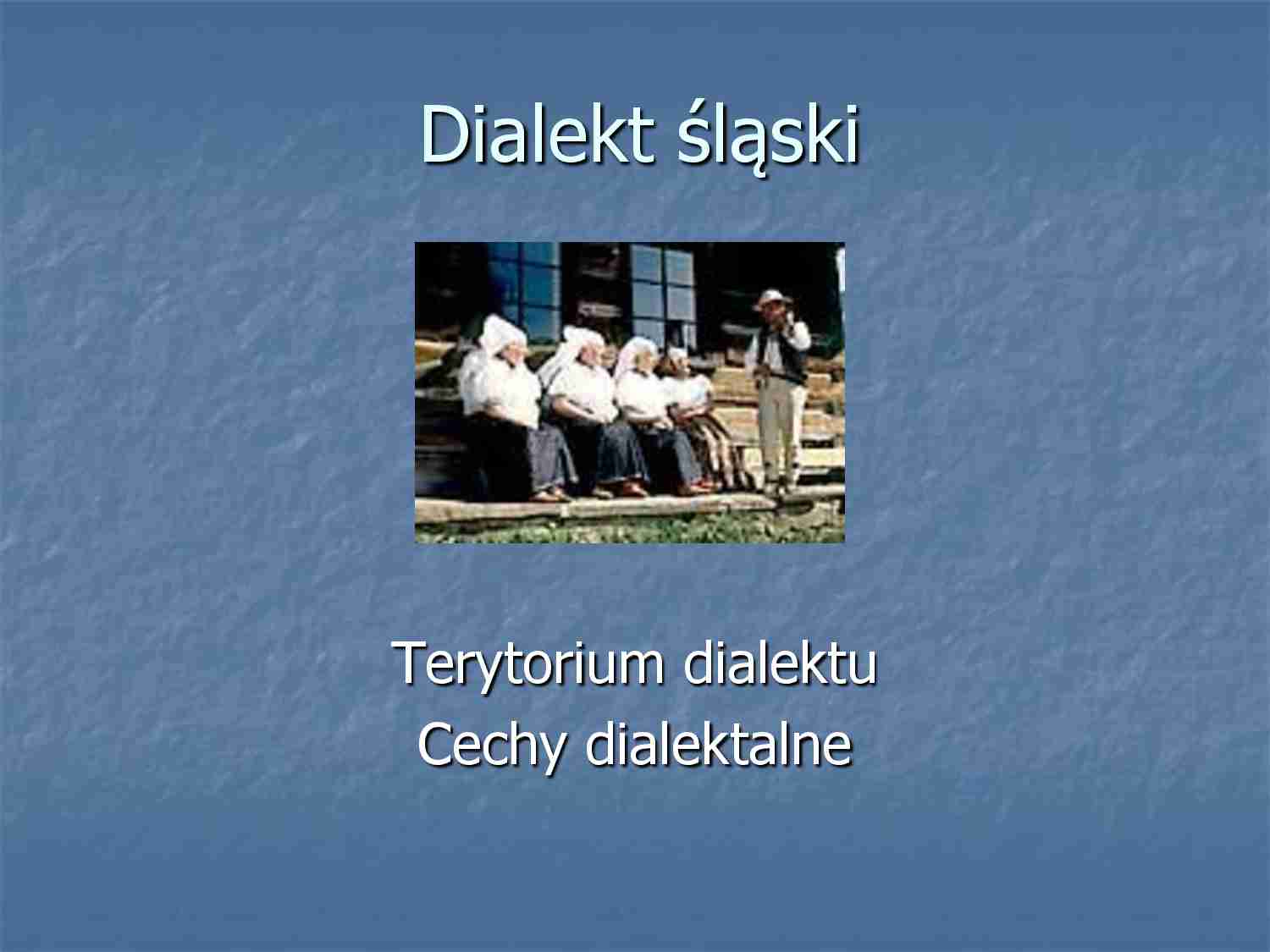 Dialekt śląski

Terytorium dialektu
Cechy dialektalne